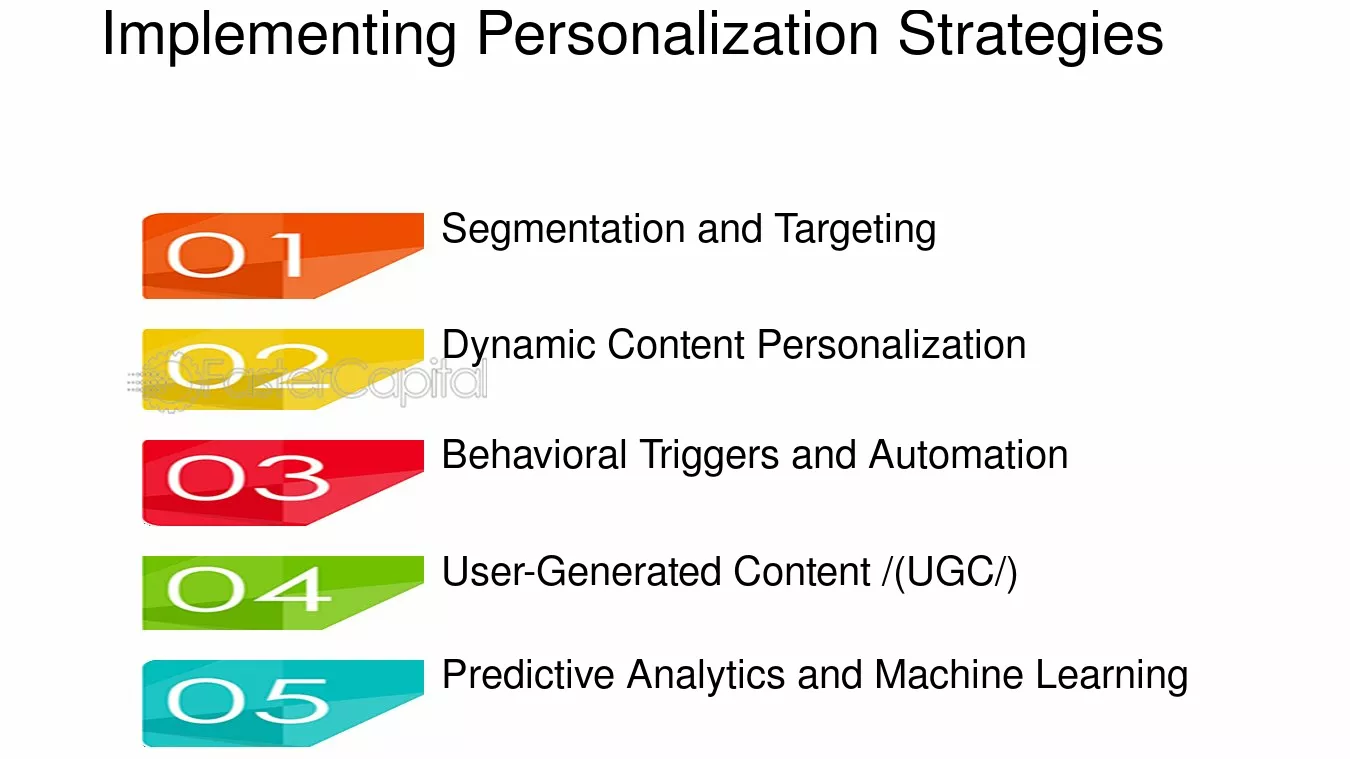 Implementing Personalization Strategies

01
Segmentation and Targeting

02
Dynamic Content Personalization

03
Behavioral Triggers and Automation

04
User-Generated Content /(UGC/)

05
Predictive Analytics and Machine Learning

FasterCapital